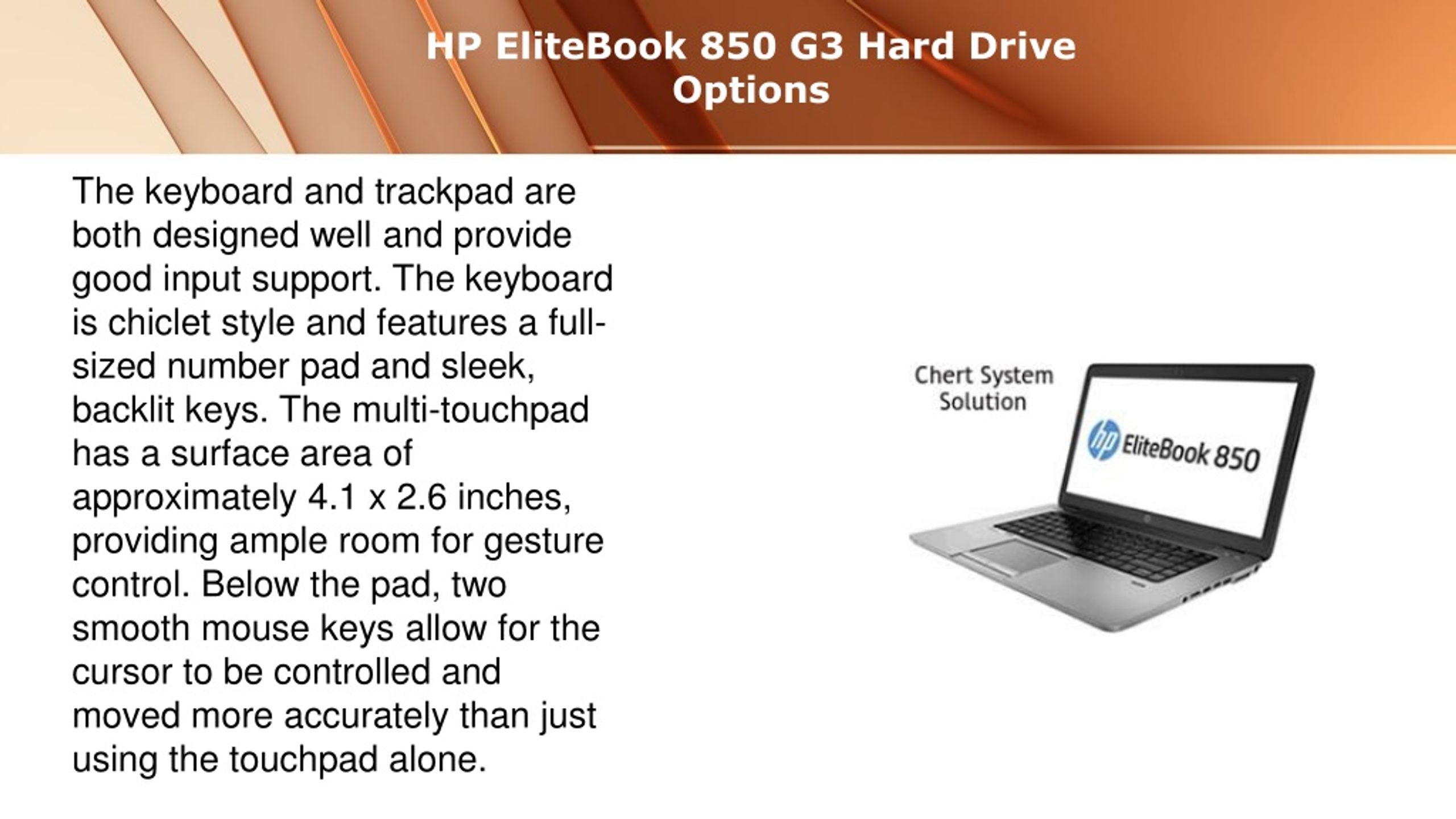 HP EliteBook 850 G3 Hard Drive Options

The keyboard and trackpad are both designed well and provide good input support. The keyboard is chiclet style and features a full-sized number pad and sleek, backlit keys. The multi-touchpad has a surface area of approximately 4.1 x 2.6 inches, providing ample room for gesture control. Below the pad, two smooth mouse keys allow for the cursor to be controlled and moved more accurately than just using the touchpad alone.

Chert System Solution

hp EliteBook 850